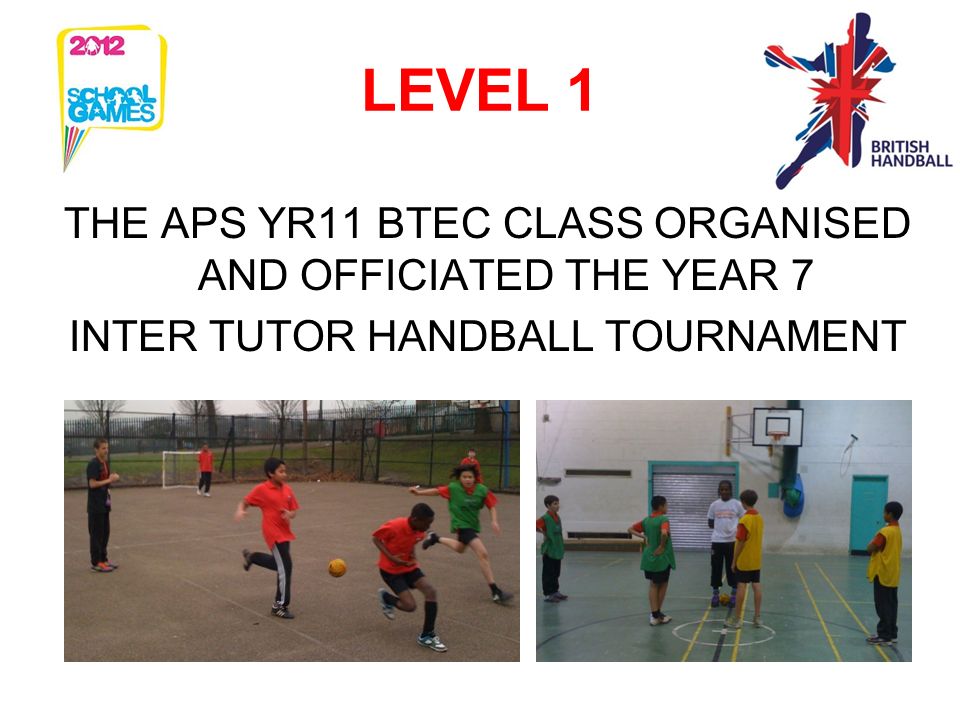 2012
SCHOOL GAMES

LEVEL 1

BRITISH HANDBALL

THE APS YR11 BTEC CLASS ORGANISED AND OFFICIATED THE YEAR 7

INTER TUTOR HANDBALL TOURNAMENT